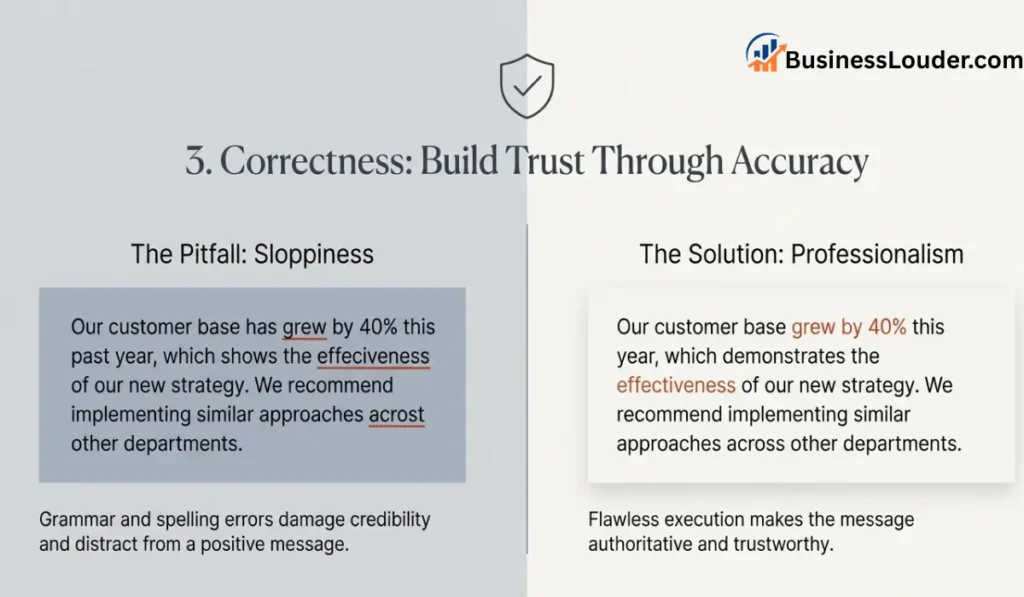 BusinessLouder.com

3. Correctness: Build Trust Through Accuracy

The Pitfall: Sloppiness

Our customer base has grew by 40% this past year, which shows the effeciveness of our new strategy. We recommend implementing similar approaches acrost other departments.

Grammar and spelling errors damage credibility and distract from a positive message.

The Solution: Professionalism

Our customer base grew by 40% this year, which demonstrates the effectiveness of our new strategy. We recommend implementing similar approaches across other departments.

Flawless execution makes the message authoritative and trustworthy.